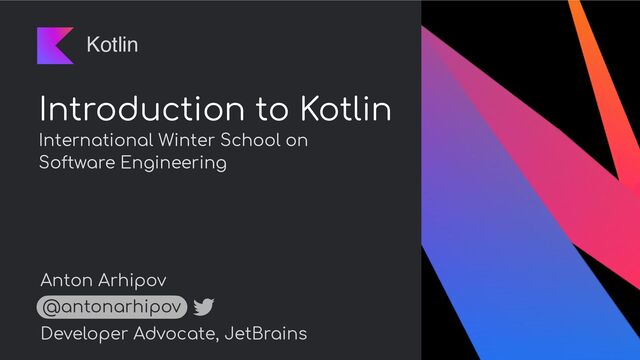 Kotlin

Introduction to Kotlin
International Winter School on Software Engineering

Anton Arhipov
@antonarhipov
Developer Advocate, JetBrains